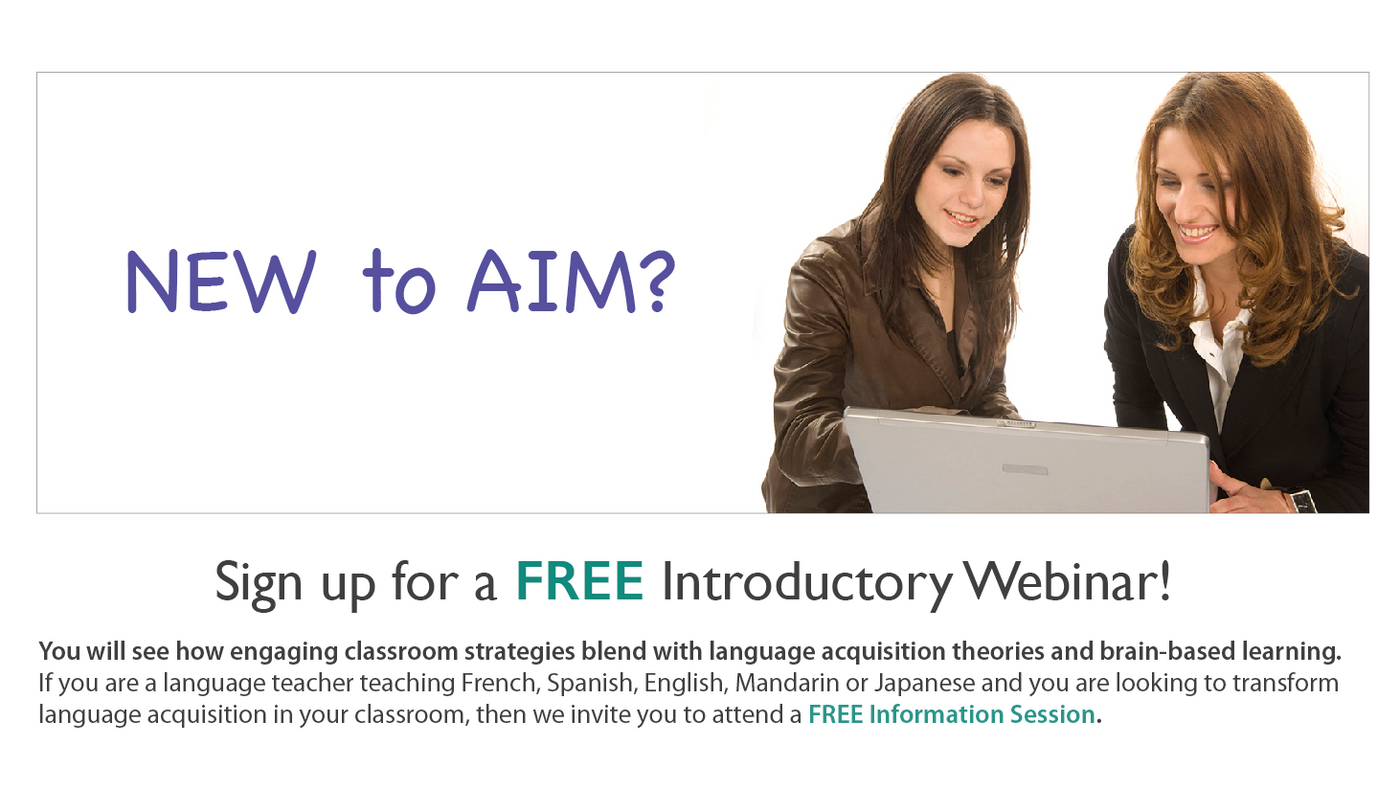 NEW to AIM?

Sign up for a FREE Introductory Webinar!

You will see how engaging classroom strategies blend with language acquisition theories and brain-based learning. If you are a language teacher teaching French, Spanish, English, Mandarin or Japanese and you are looking to transform language acquisition in your classroom, then we invite you to attend a FREE Information Session.